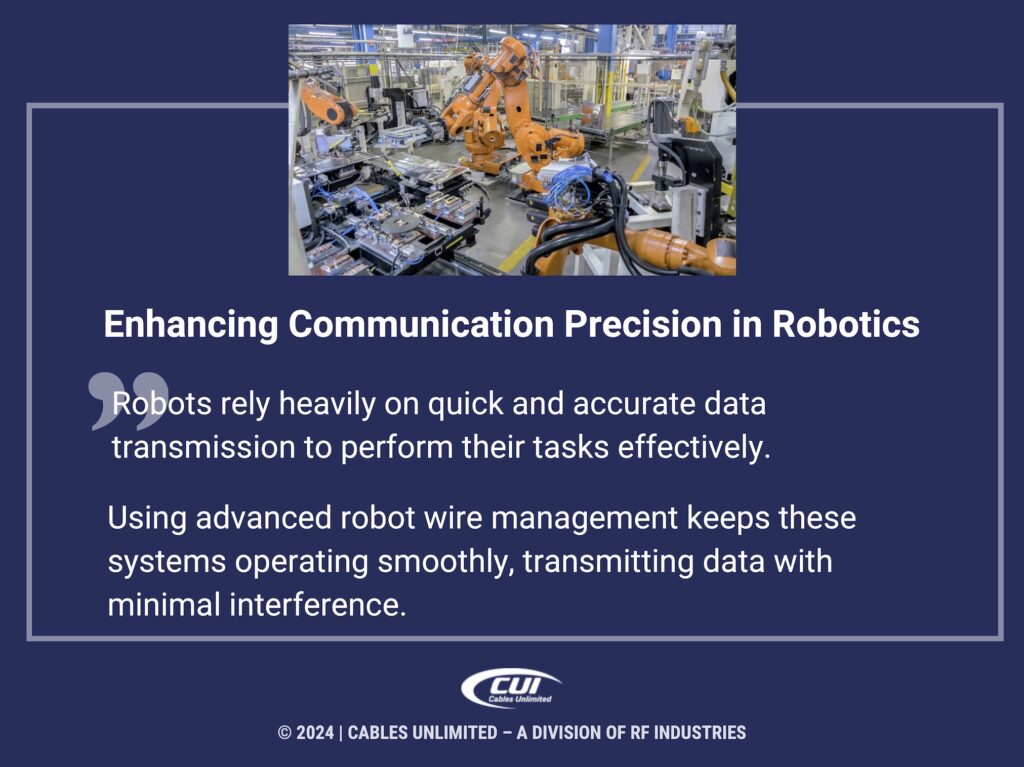 Enhancing Communication Precision in Robotics

Robots rely heavily on quick and accurate data transmission to perform their tasks effectively.

Using advanced robot wire management keeps these systems operating smoothly, transmitting data with minimal interference.

CUI
Cables Unlimited

© 2024 | CABLES UNLIMITED – A DIVISION OF RF INDUSTRIES